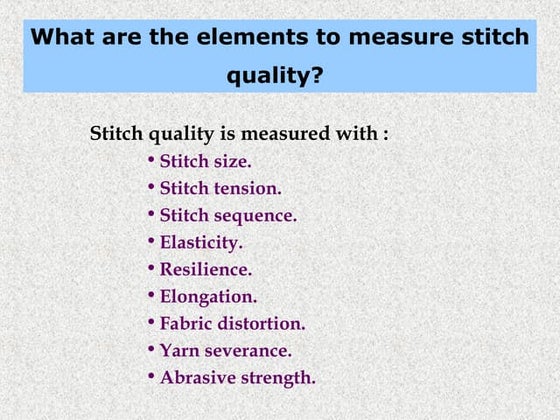 What are the elements to measure stitch quality?

Stitch quality is measured with :

• Stitch size.
• Stitch tension.
• Stitch sequence.
• Elasticity.
• Resilience.
• Elongation.
• Fabric distortion.
• Yarn severance.
• Abrasive strength.